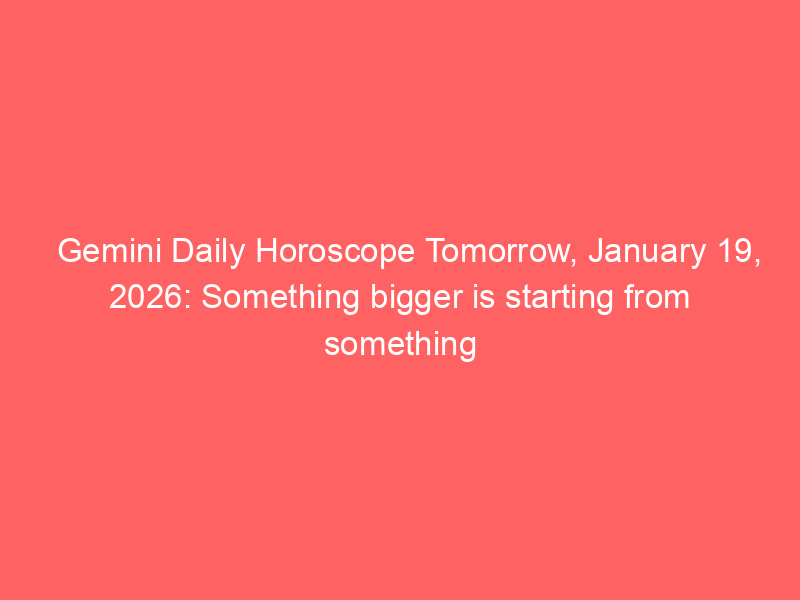 Gemini Daily Horoscope Tomorrow, January 19, 2026: Something bigger is starting from something